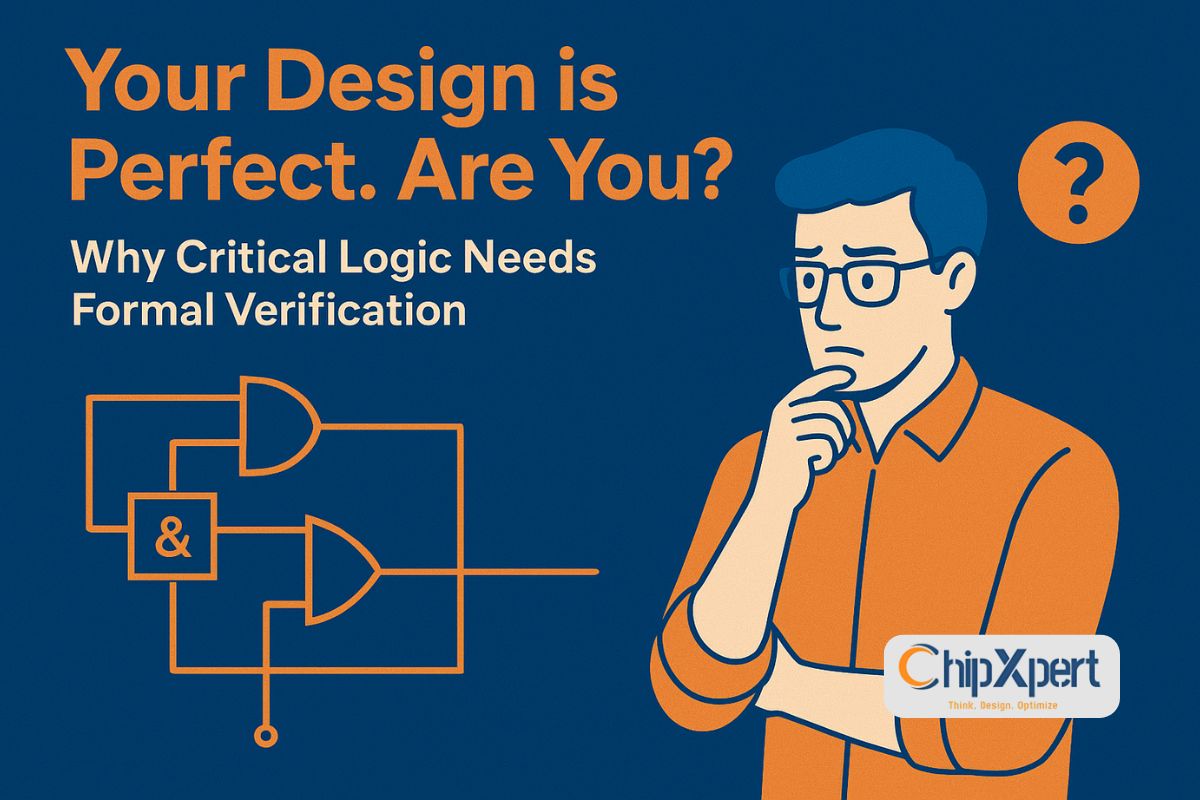 Your Design is Perfect. Are You?

Why Critical Logic Needs Formal Verification

?

&

ChipXpert
Think. Design. Optimize